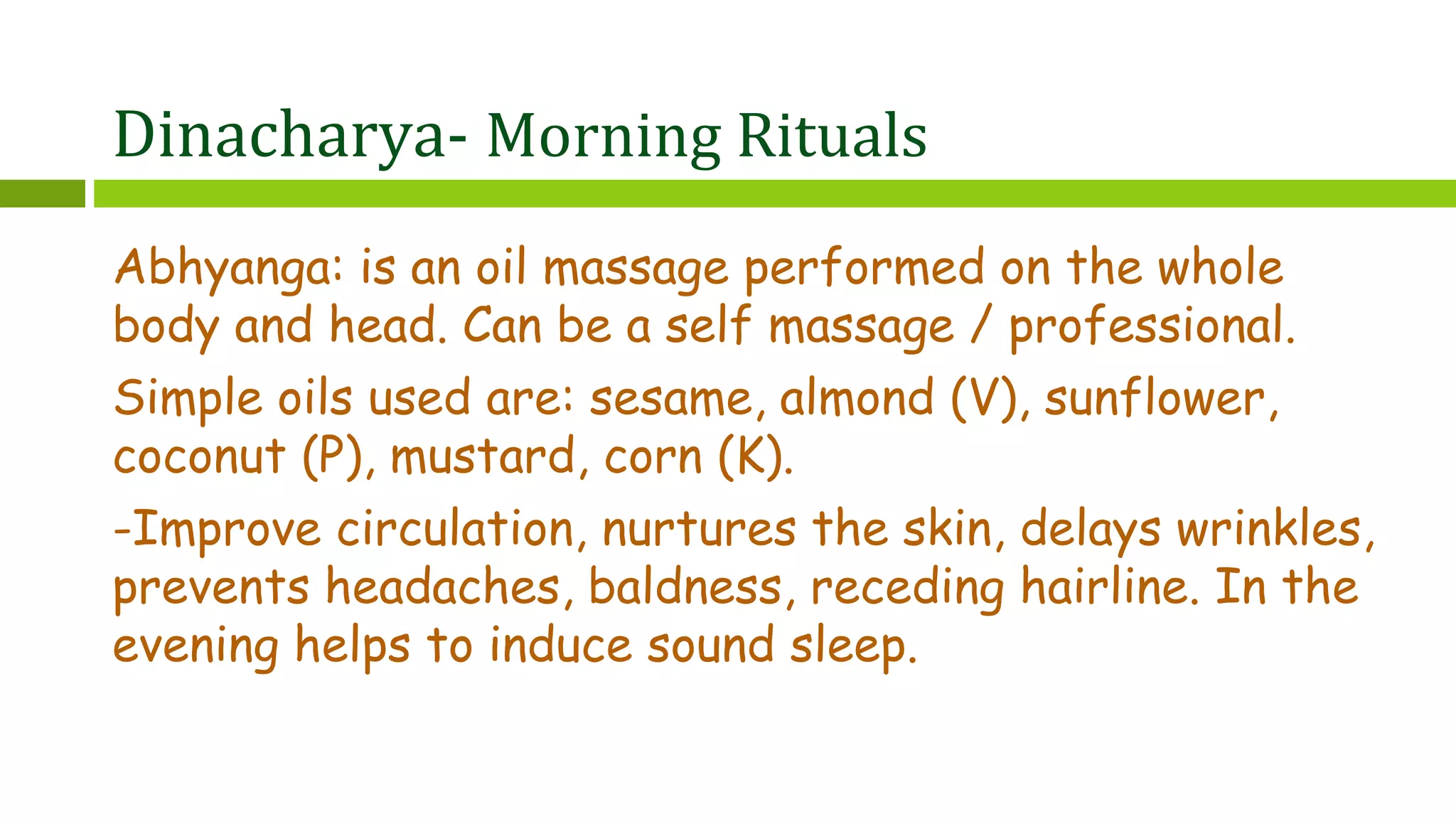 Dinacharya- Morning Rituals

Abhyanga: is an oil massage performed on the whole body and head. Can be a self massage / professional.

Simple oils used are: sesame, almond (V), sunflower, coconut (P), mustard, corn (K).

-Improve circulation, nurtures the skin, delays wrinkles, prevents headaches, baldness, receding hairline. In the evening helps to induce sound sleep.